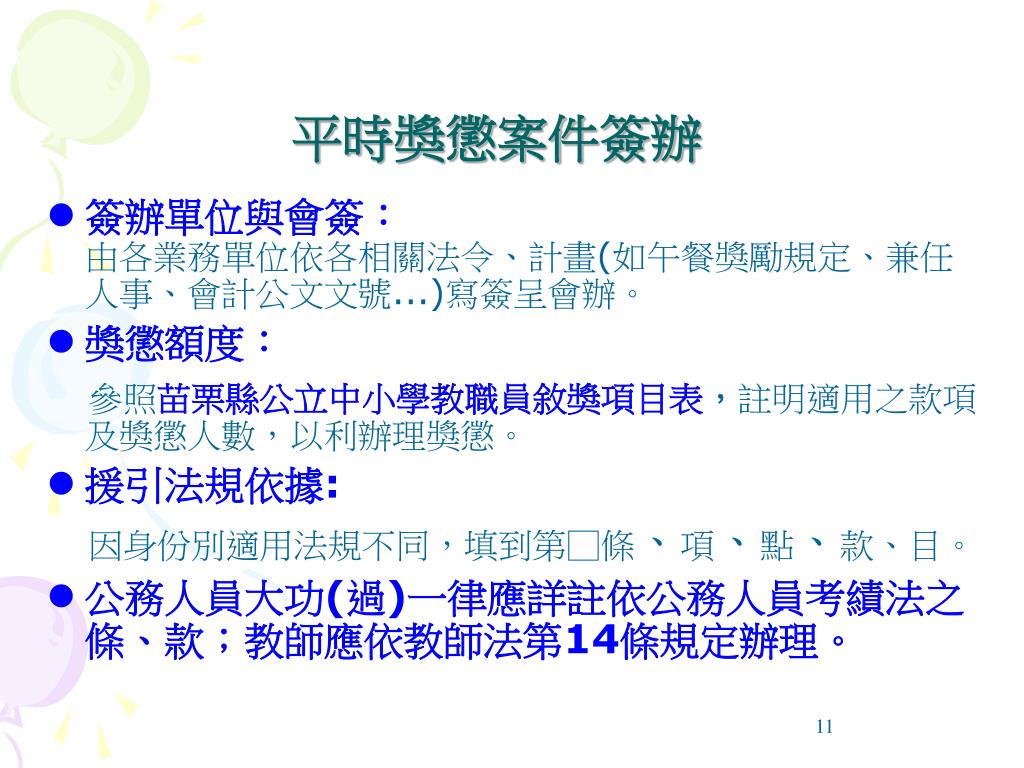 平時獎懲案件簽辦

● 簽辦單位與會簽：
由各業務單位依各相關法令、計畫(如午餐獎勵規定、兼任人事、會計公文文號…)寫簽呈會辦。

● 獎懲額度：
參照苗栗縣公立中小學教職員敘獎項目表，註明適用之款項及獎懲人數，以利辦理獎懲。

● 援引法規依據:
因身份別適用法規不同，填到第□條 、 項 、 點 、 款、目。

● 公務人員大功(過)一律應詳註依公務人員考績法之條、款；教師應依教師法第14條規定辦理。

11